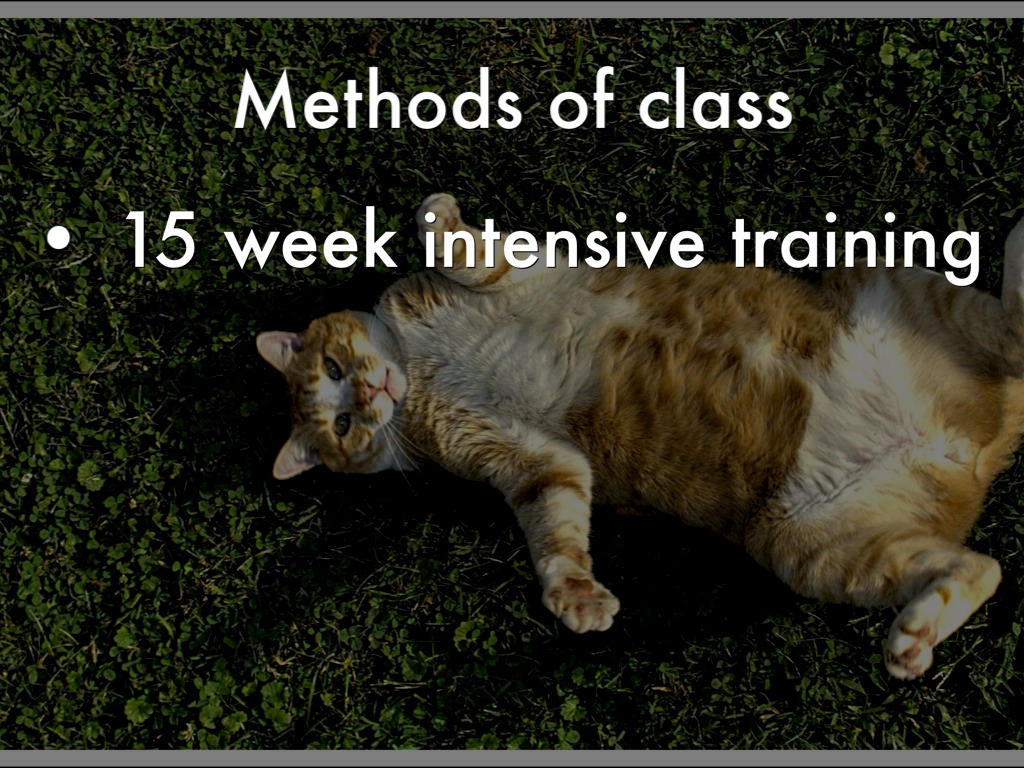 Methods of class

• 15 week intensive training